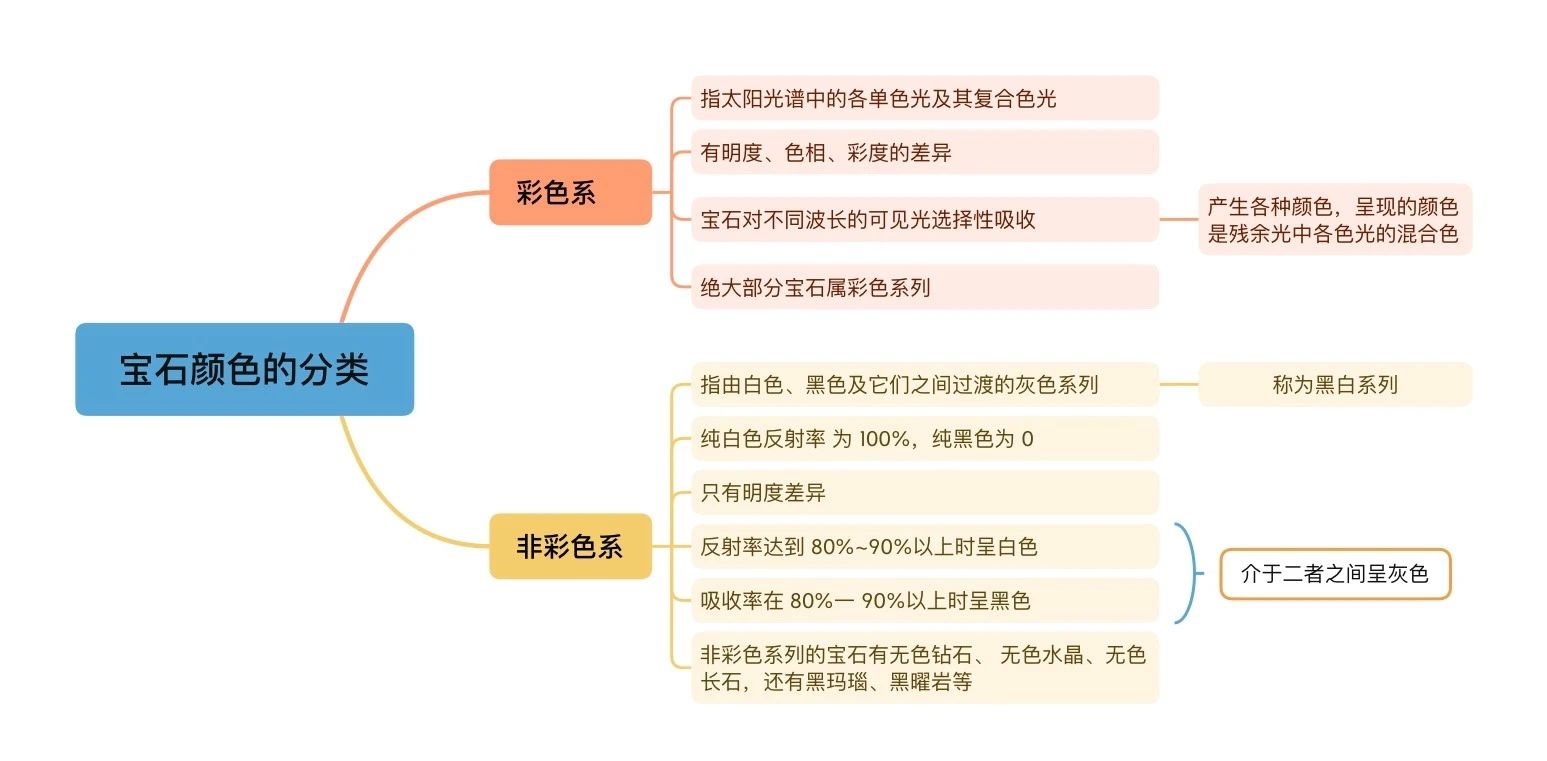 宝石颜色的分类

彩色系

指太阳光谱中的各单色光及其复合色光

有明度、色相、彩度的差异

宝石对不同波长的可见光选择性吸收

产生各种颜色，呈现的颜色是残余光中各色光的混合色

绝大部分宝石属彩色系列

非彩色系

指由白色、黑色及它们之间过渡的灰色系列

称为黑白系列

纯白色反射率 为 100%，纯黑色为 0

只有明度差异

反射率达到 80%~90%以上时呈白色

吸收率在 80%一 90%以上时呈黑色

介于二者之间呈灰色

非彩色系列的宝石有无色钻石、 无色水晶、无色长石，还有黑玛瑙、黑曜岩等